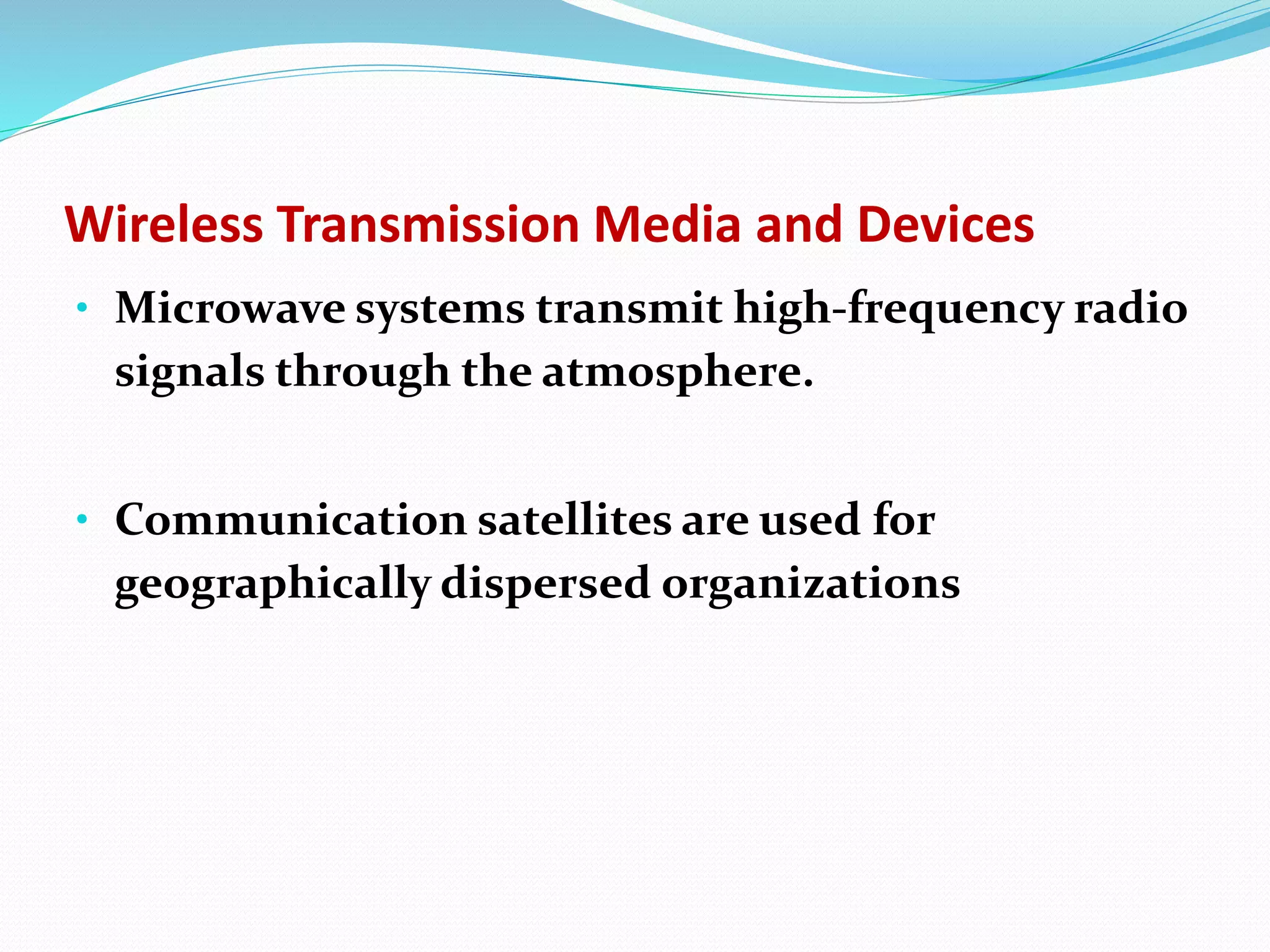 Wireless Transmission Media and Devices

• Microwave systems transmit high-frequency radio signals through the atmosphere.

• Communication satellites are used for geographically dispersed organizations